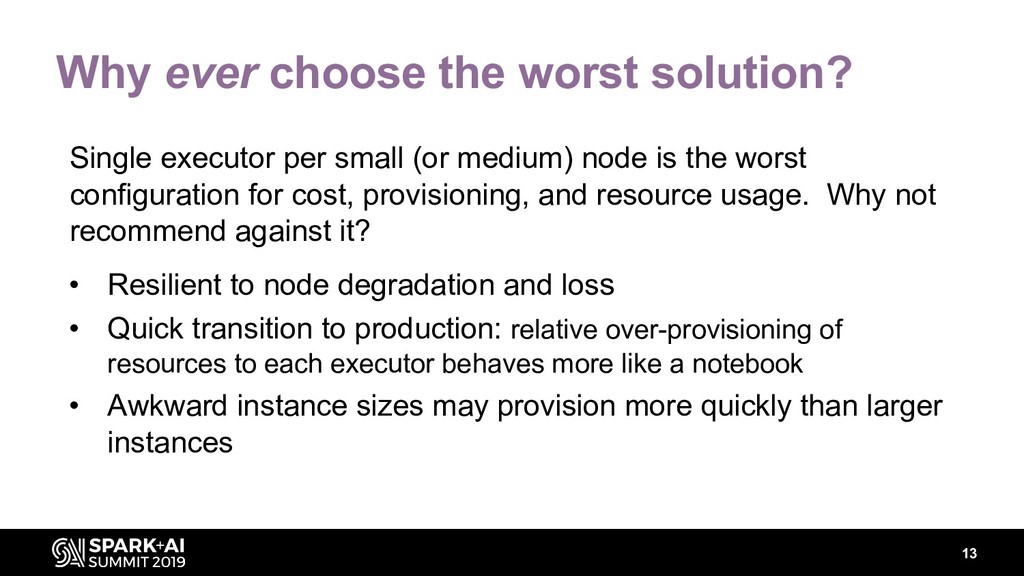 Why ever choose the worst solution?

Single executor per small (or medium) node is the worst configuration for cost, provisioning, and resource usage. Why not recommend against it?

• Resilient to node degradation and loss
• Quick transition to production: relative over-provisioning of resources to each executor behaves more like a notebook
• Awkward instance sizes may provision more quickly than larger instances

SPARK+AI SUMMIT 2019

13